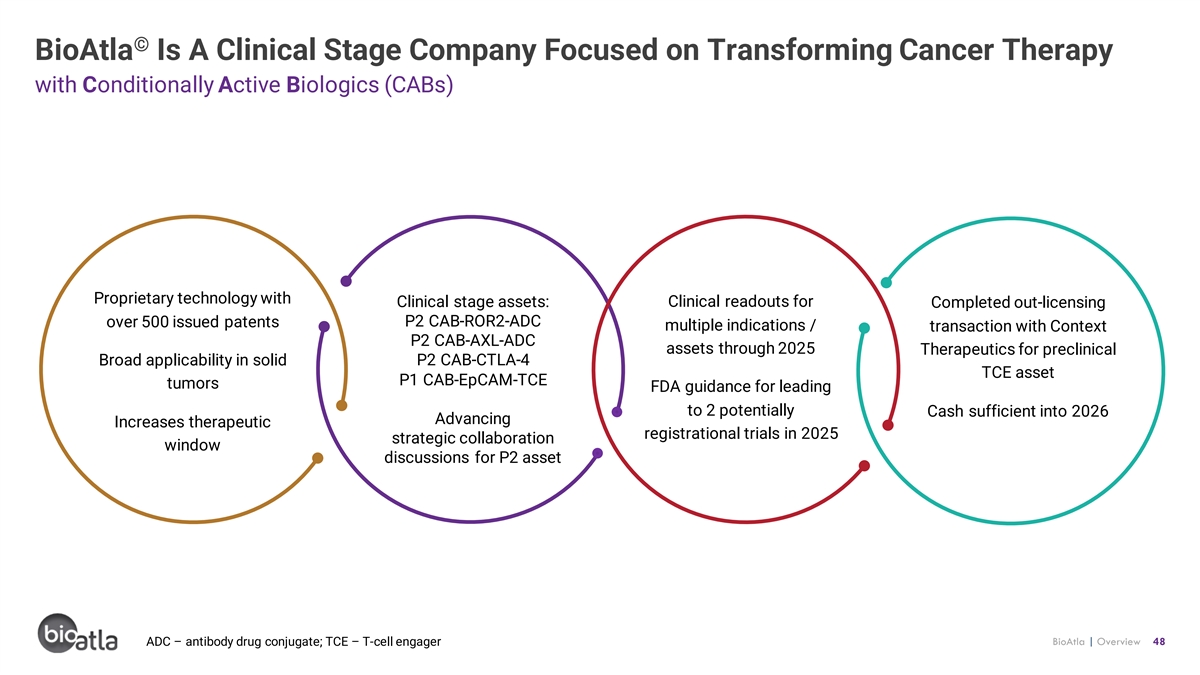 BioAtla© Is A Clinical Stage Company Focused on Transforming Cancer Therapy
with Conditionally Active Biologics (CABs)

Proprietary technology with over 500 issued patents

Broad applicability in solid tumors

Increases therapeutic window

Clinical stage assets:
P2 CAB-ROR2-ADC
P2 CAB-AXL-ADC
P2 CAB-CTLA-4
P1 CAB-EpCAM-TCE

Advancing strategic collaboration discussions for P2 asset

Clinical readouts for multiple indications / assets through 2025

FDA guidance for leading to 2 potentially registrational trials in 2025

Completed out-licensing transaction with Context Therapeutics for preclinical TCE asset

Cash sufficient into 2026

bioatla

ADC – antibody drug conjugate; TCE – T-cell engager

BioAtla | Overview 48